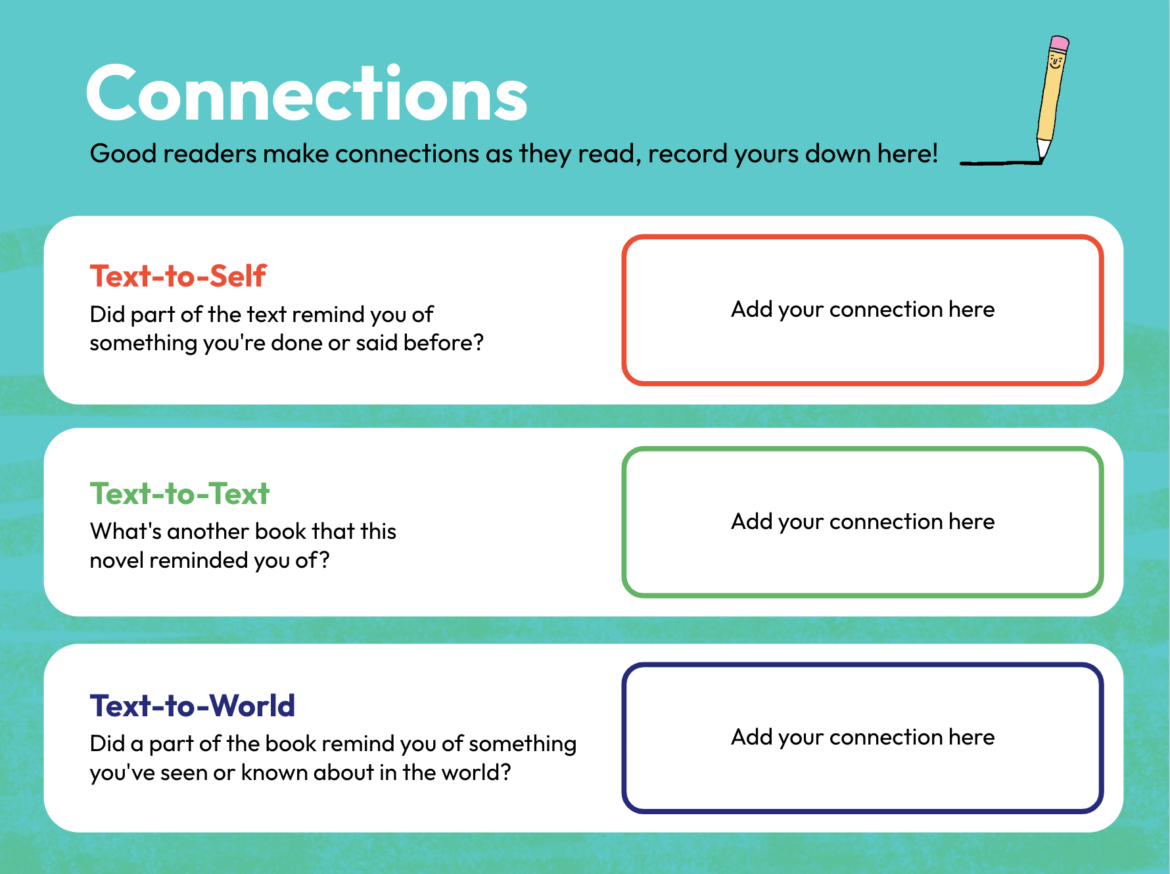 Connections

Good readers make connections as they read, record yours down here!

Text-to-Self

Did part of the text remind you of something you're done or said before?

Add your connection here

Text-to-Text

What's another book that this novel reminded you of?

Add your connection here

Text-to-World

Did a part of the book remind you of something you've seen or known about in the world?

Add your connection here